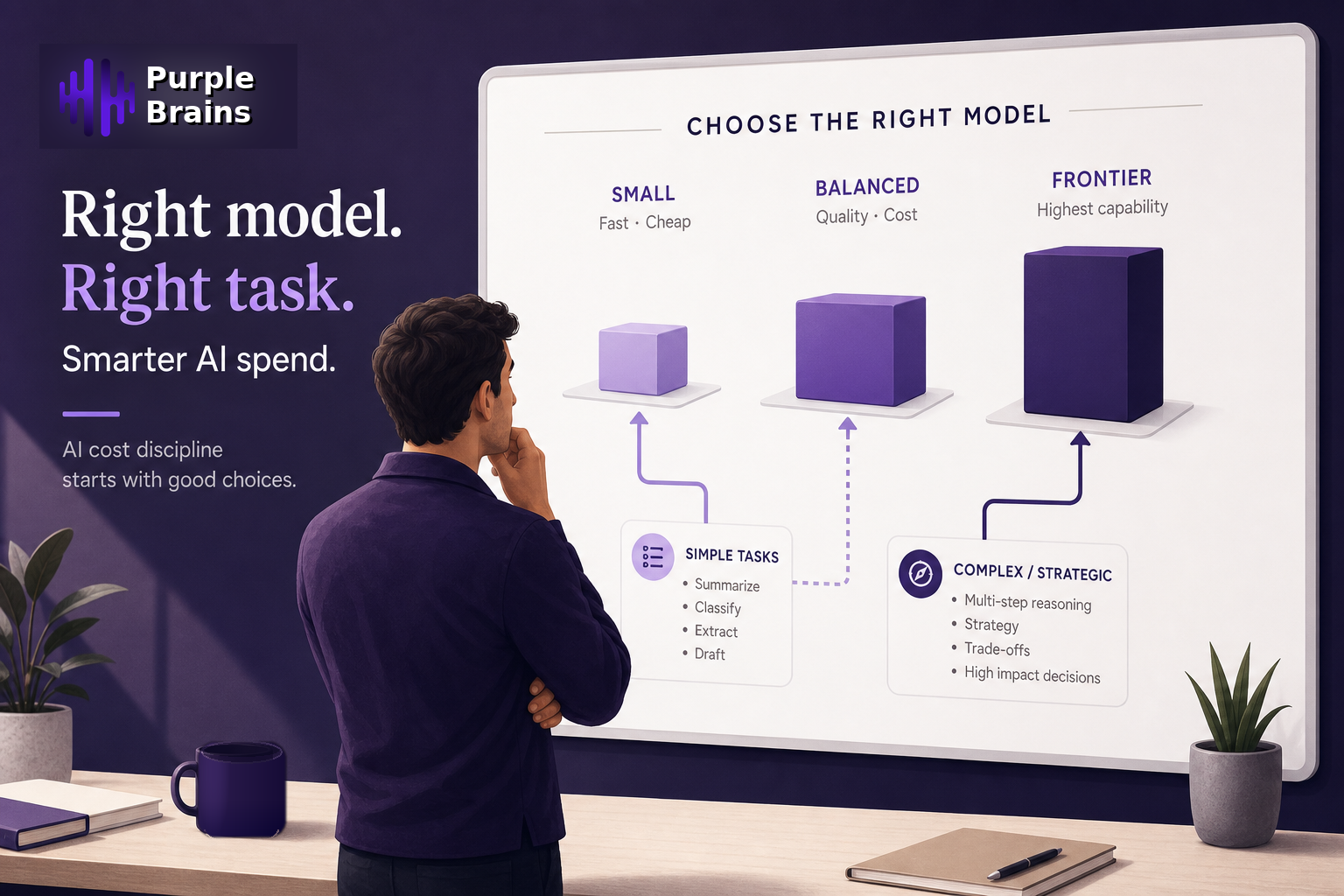 Purple Brains

Right model.
Right task.
Smarter AI spend.

AI cost discipline starts with good choices.

CHOOSE THE RIGHT MODEL

SMALL
Fast · Cheap

BALANCED
Quality · Cost

FRONTIER
Highest capability

SIMPLE TASKS
• Summarize
• Classify
• Extract
• Draft

COMPLEX / STRATEGIC
• Multi-step reasoning
• Strategy
• Trade-offs
• High impact decisions